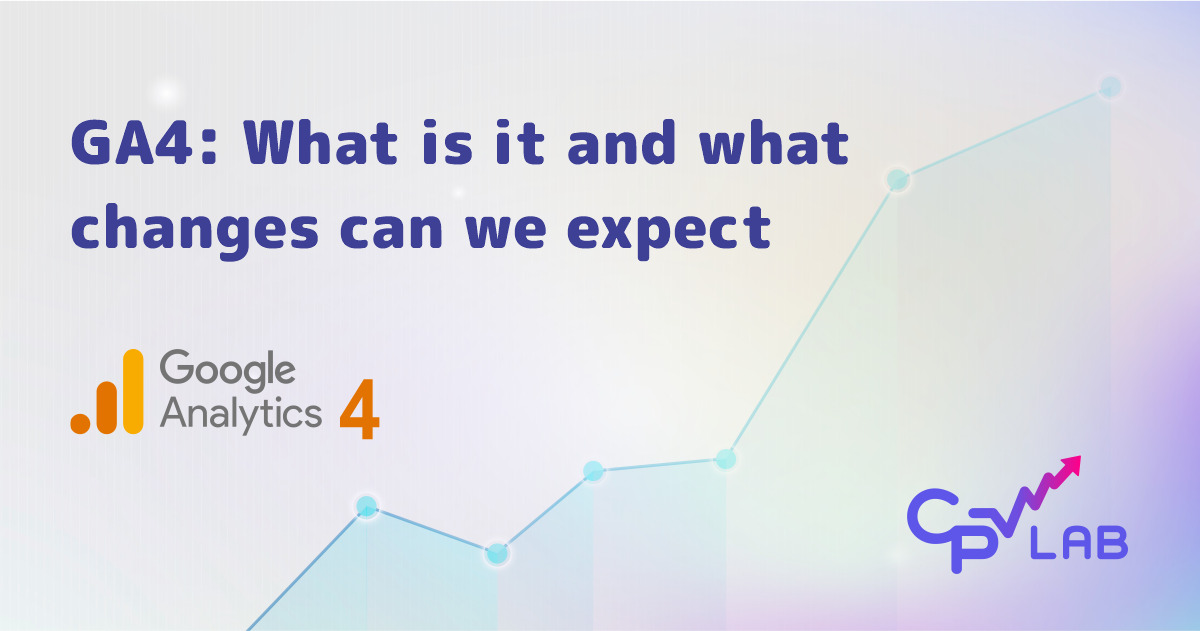 GA4: What is it and what changes can we expect

Google Analytics 4

CPV LAB